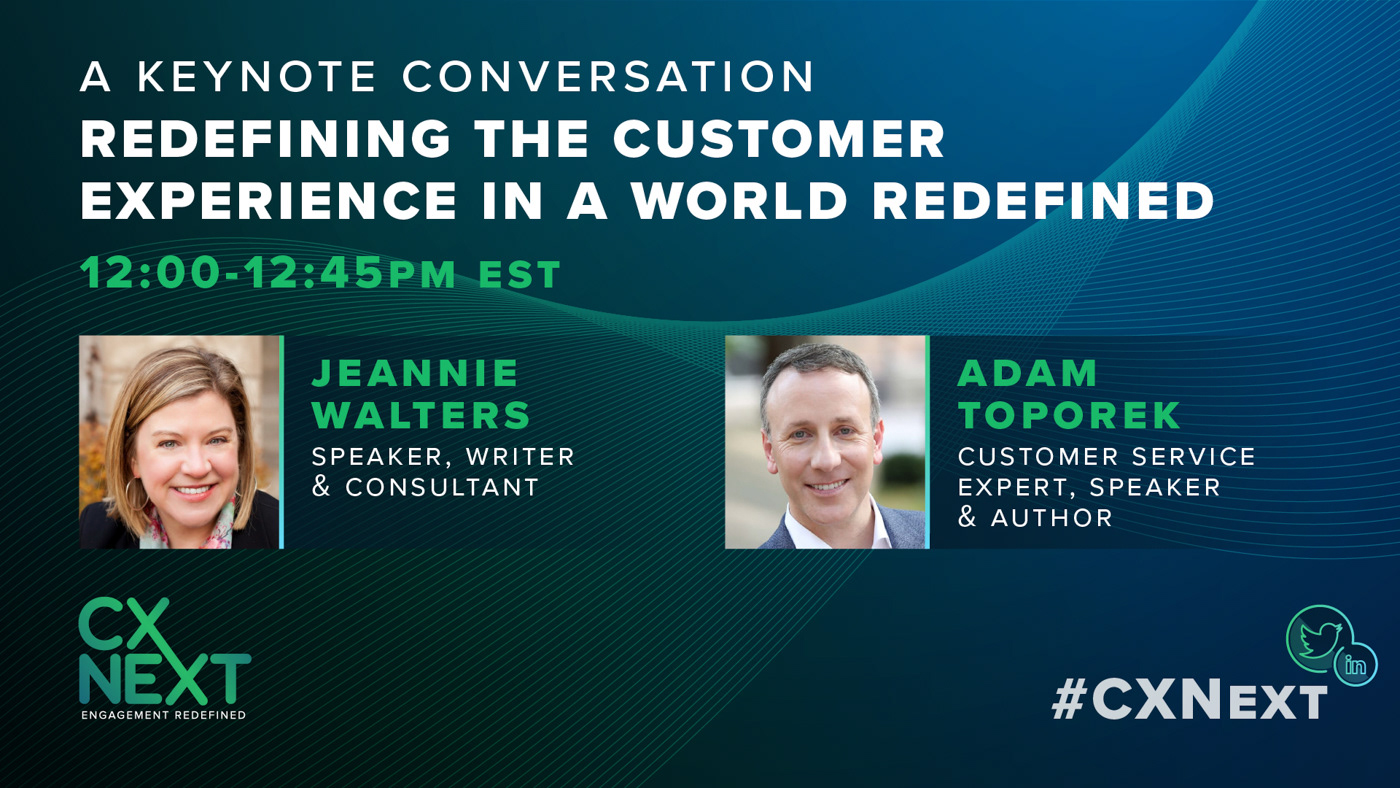 A KEYNOTE CONVERSATION
REDEFINING THE CUSTOMER EXPERIENCE IN A WORLD REDEFINED

12:00-12:45PM EST

JEANNIE WALTERS
SPEAKER, WRITER & CONSULTANT

ADAM TOPOREK
CUSTOMER SERVICE EXPERT, SPEAKER & AUTHOR

CX NEXT
ENGAGEMENT REDEFINED

in

#CXNEXT